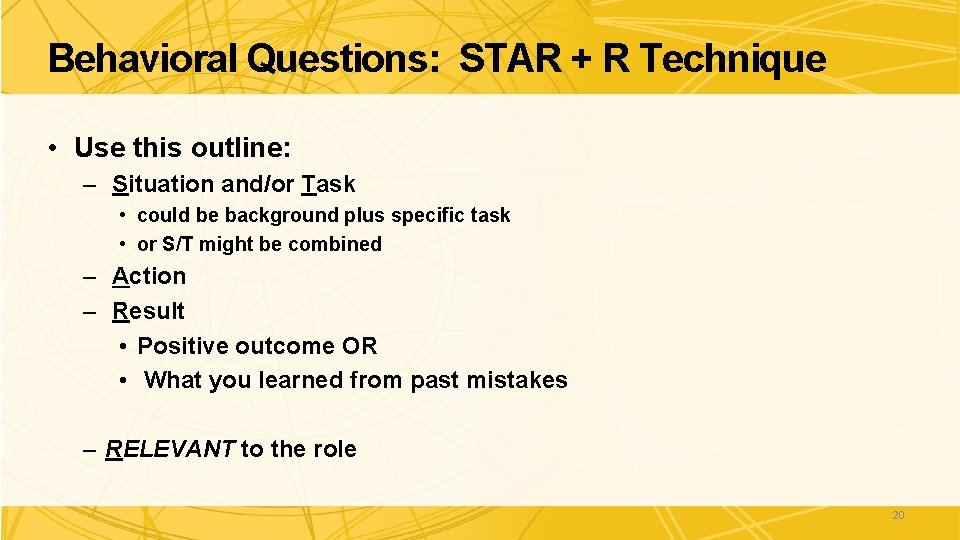 Behavioral Questions: STAR + R Technique

• Use this outline:

– Situation and/or Task

• could be background plus specific task

• or S/T might be combined

– Action

– Result

• Positive outcome OR

• What you learned from past mistakes

– RELEVANT to the role

20